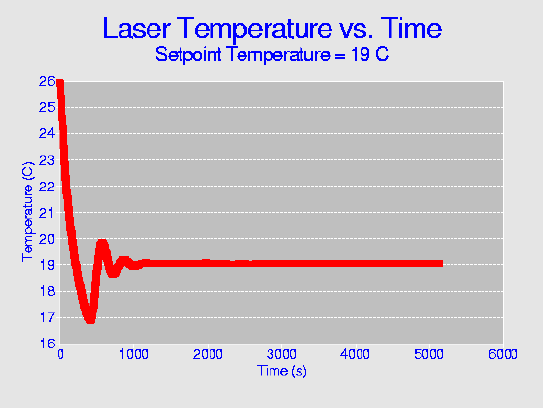 Laser Temperature vs. Time
Setpoint Temperature = 19 C

Temperature (C)
26
25
24
23
22
21
20
19
18
17
16

0 1000 2000 3000 4000 5000 6000
Time (s)